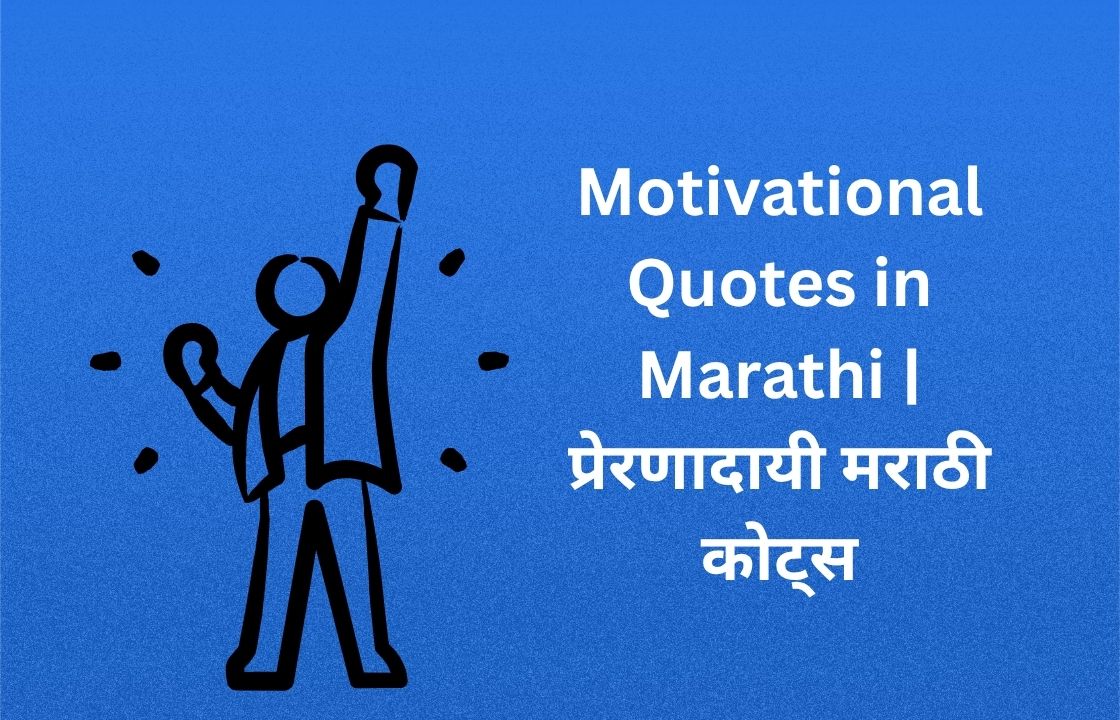 Motivational Quotes in Marathi | प्रेरणादायी मराठी कोट्स